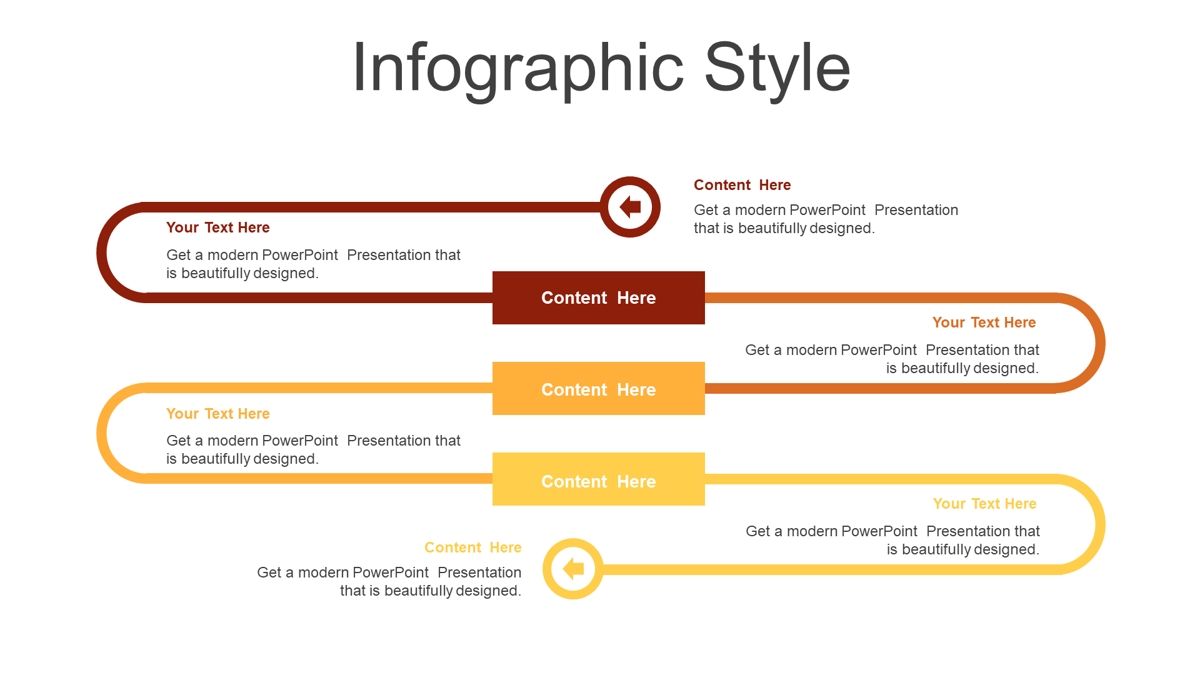 Infographic Style

Content Here

Get a modern PowerPoint Presentation that is beautifully designed.

Your Text Here

Get a modern PowerPoint Presentation that is beautifully designed.

Content Here

Your Text Here

Get a modern PowerPoint Presentation that is beautifully designed.

Content Here

Your Text Here

Get a modern PowerPoint Presentation that is beautifully designed.

Content Here

Your Text Here

Get a modern PowerPoint Presentation that is beautifully designed.

Content Here

Get a modern PowerPoint Presentation that is beautifully designed.